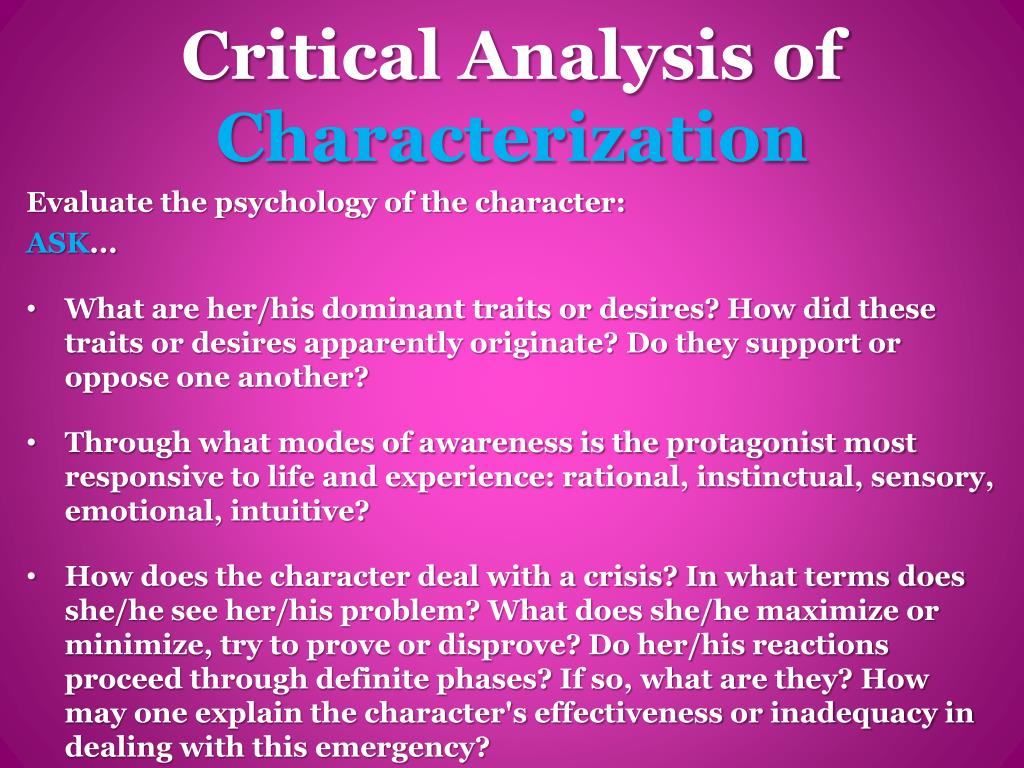 Critical Analysis of Characterization

Evaluate the psychology of the character:
ASK…

• What are her/his dominant traits or desires? How did these traits or desires apparently originate? Do they support or oppose one another?

• Through what modes of awareness is the protagonist most responsive to life and experience: rational, instinctual, sensory, emotional, intuitive?

• How does the character deal with a crisis? In what terms does she/he see her/his problem? What does she/he maximize or minimize, try to prove or disprove? Do her/his reactions proceed through definite phases? If so, what are they? How may one explain the character's effectiveness or inadequacy in dealing with this emergency?